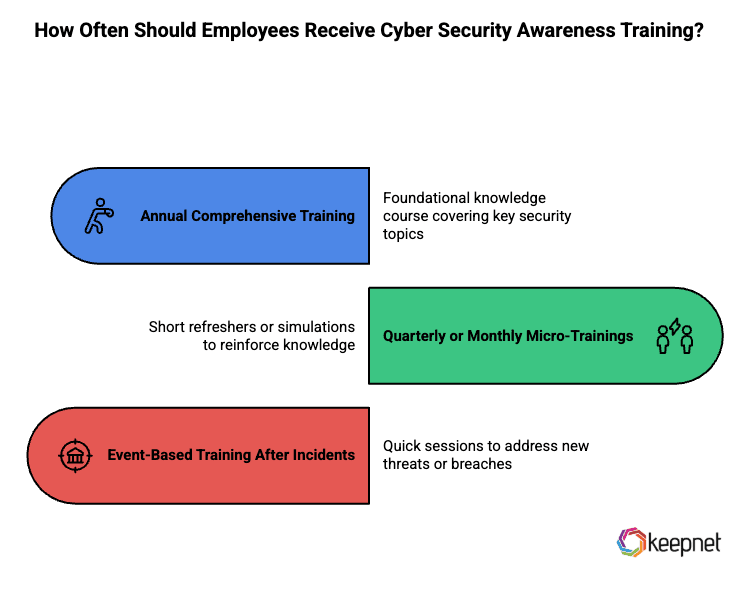 How Often Should Employees Receive Cyber Security Awareness Training?

Annual Comprehensive Training

Foundational knowledge course covering key security topics

Short refreshers or simulations to reinforce knowledge

Quarterly or Monthly Micro-Trainings

Event-Based Training After Incidents

Quick sessions to address new threats or breaches

keepnet